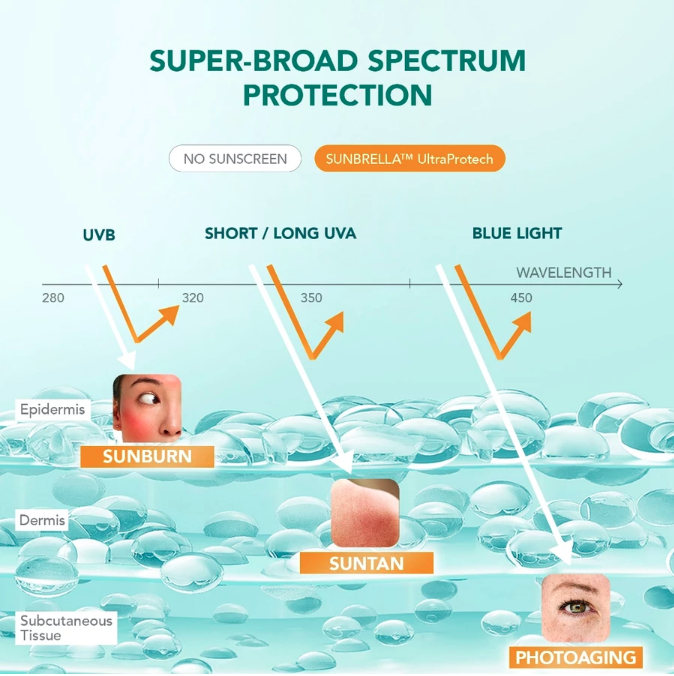 SUPER-BROAD SPECTRUM PROTECTION

NO SUNSCREEN

SUNBRELLA™ UltraProtech

UVB

SHORT / LONG UVA

BLUE LIGHT

WAVELENGTH

280

320

350

450

Epidermis

SUNBURN

Dermis

SUNTAN

Subcutaneous Tissue

PHOTOAGING